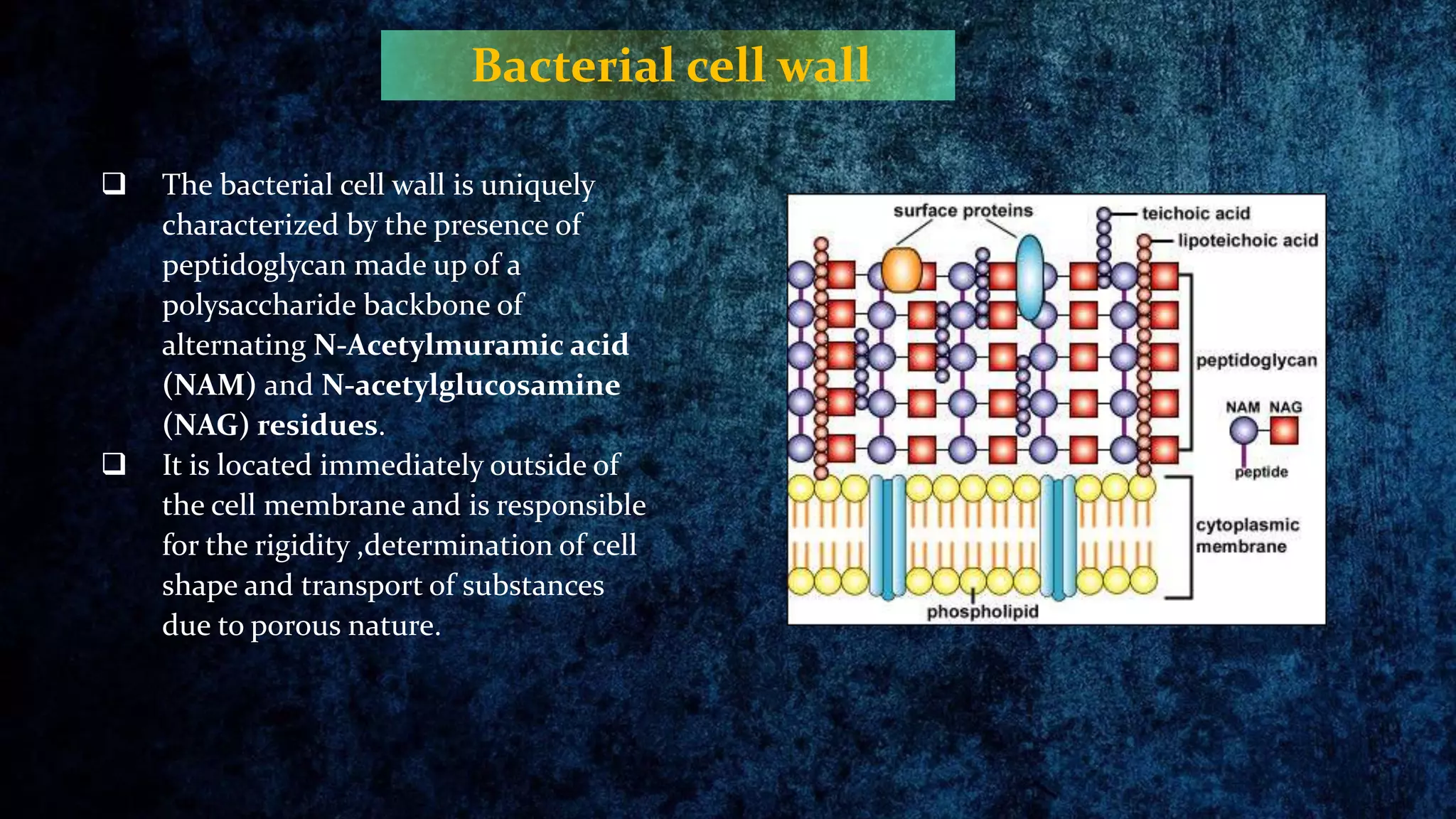 Bacterial cell wall

❑ The bacterial cell wall is uniquely characterized by the presence of peptidoglycan made up of a polysaccharide backbone of alternating N-Acetylmuramic acid (NAM) and N-acetylglucosamine (NAG) residues.

❑ It is located immediately outside of the cell membrane and is responsible for the rigidity ,determination of cell shape and transport of substances due to porous nature.

surface proteins
teichoic acid
lipoteichoic acid
peptidoglycan
NAM NAG
peptide
cytoplasmic membrane
phospholipid